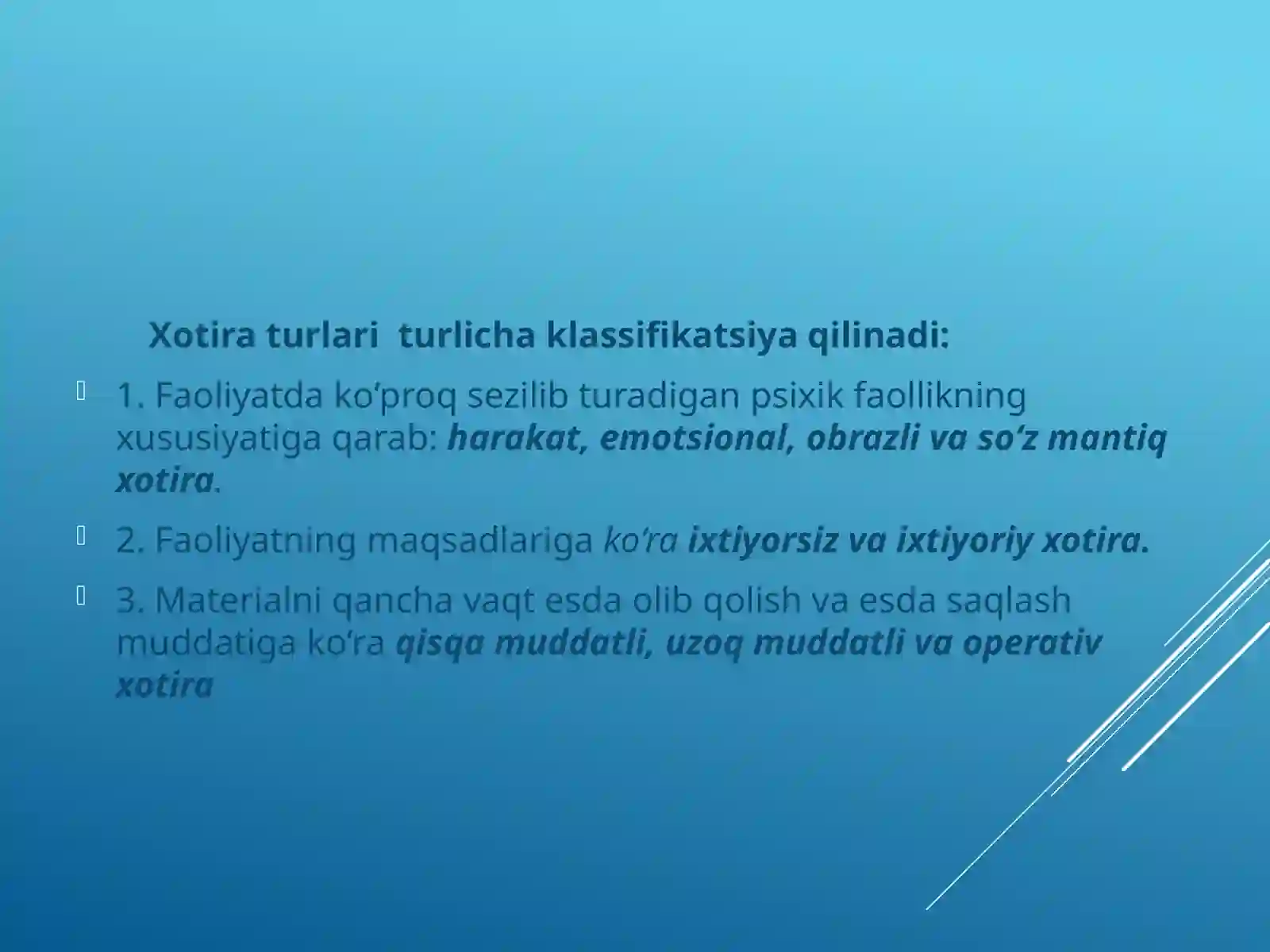 Xotira turlari  turlicha klassifikatsiya qilinadi:

1. Faoliyatda ko‘proq sezilib turadigan psixik faollikning xususiyatiga qarab: harakat, emotsional, obrazli va so‘z mantiq xotira.

2. Faoliyatning maqsadlariga ko‘ra ixtiyorsiz va ixtiyoriy xotira.

3. Materialni qancha vaqt esda olib qolish va esda saqlash muddatiga ko‘ra qisqa muddatli, uzoq muddatli va operativ xotira